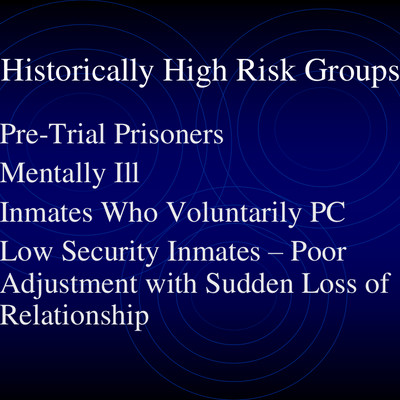 Historically High Risk Groups

Pre-Trial Prisoners

Mentally Ill

Inmates Who Voluntarily PC

Low Security Inmates – Poor Adjustment with Sudden Loss of Relationship